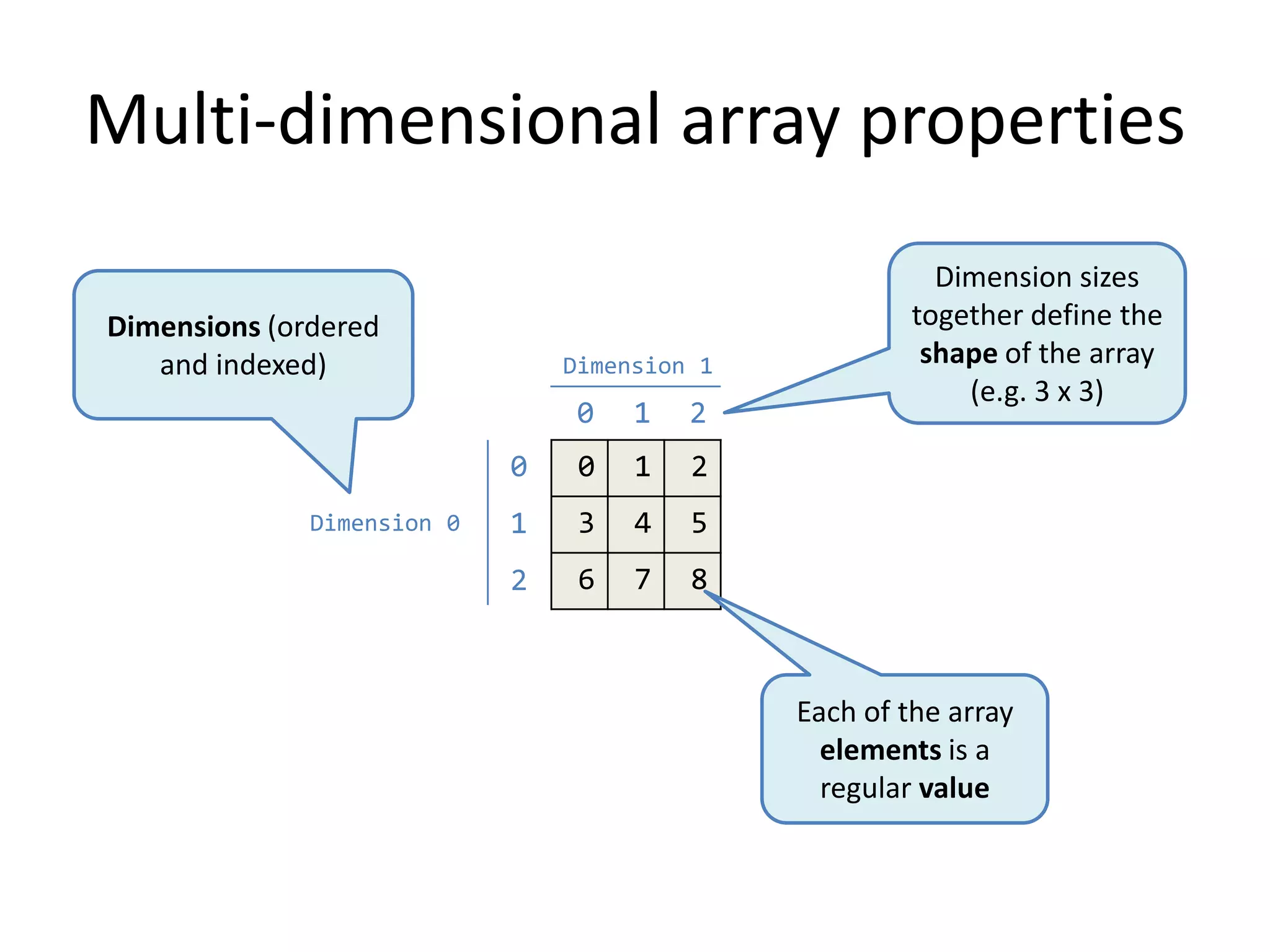 Multi-dimensional array properties

Dimensions (ordered and indexed)

Dimension sizes together define the shape of the array (e.g. 3 x 3)

Dimension 1

Dimension 0

| | 0 | 1 | 2 |
|---|---|---|---|
| 0 | 0 | 1 | 2 |
| 1 | 3 | 4 | 5 |
| 2 | 6 | 7 | 8 |

Each of the array elements is a regular value